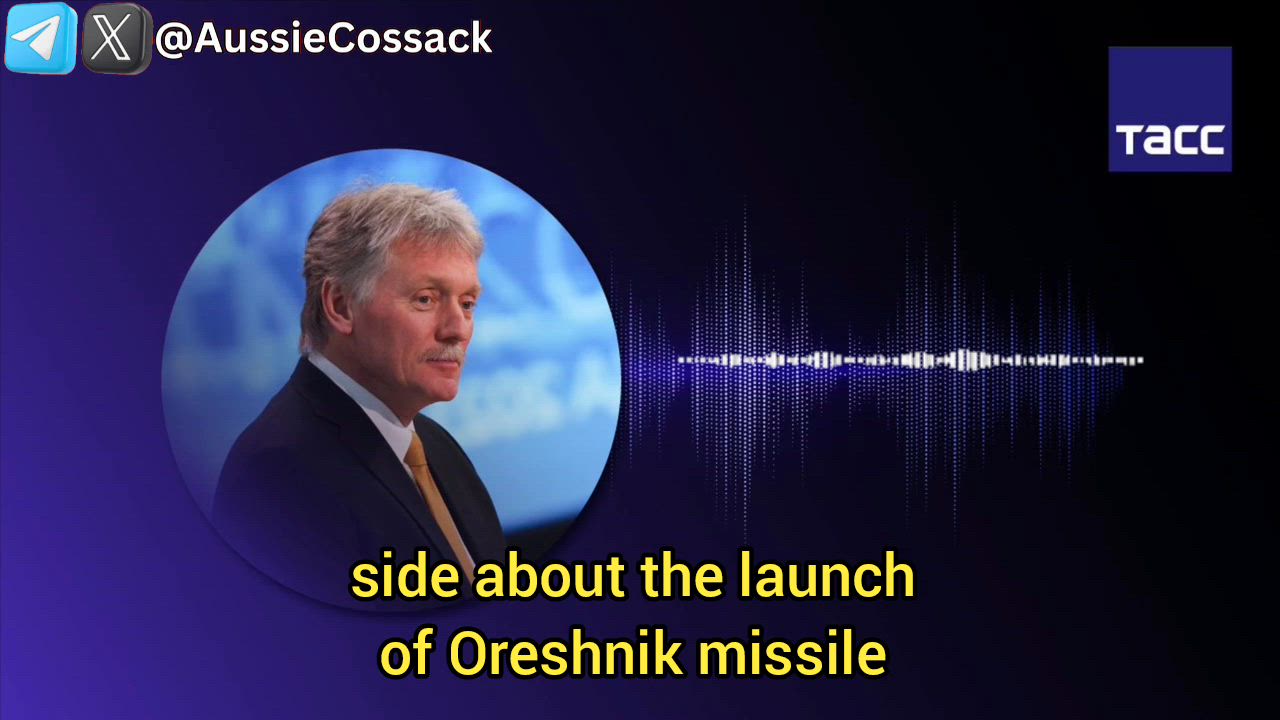 @AussieCossack

ТАСС

side about the launch of Oreshnik missile